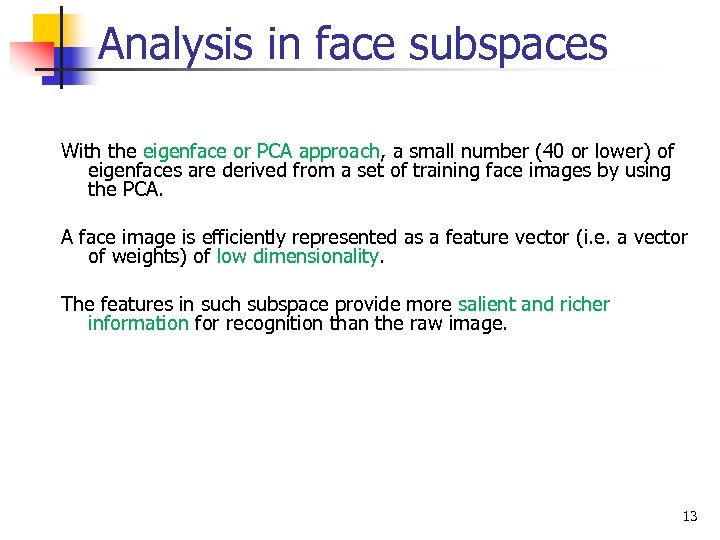 Analysis in face subspaces

With the eigenface or PCA approach, a small number (40 or lower) of eigenfaces are derived from a set of training face images by using the PCA.

A face image is efficiently represented as a feature vector (i.e. a vector of weights) of low dimensionality.

The features in such subspace provide more salient and richer information for recognition than the raw image.

13